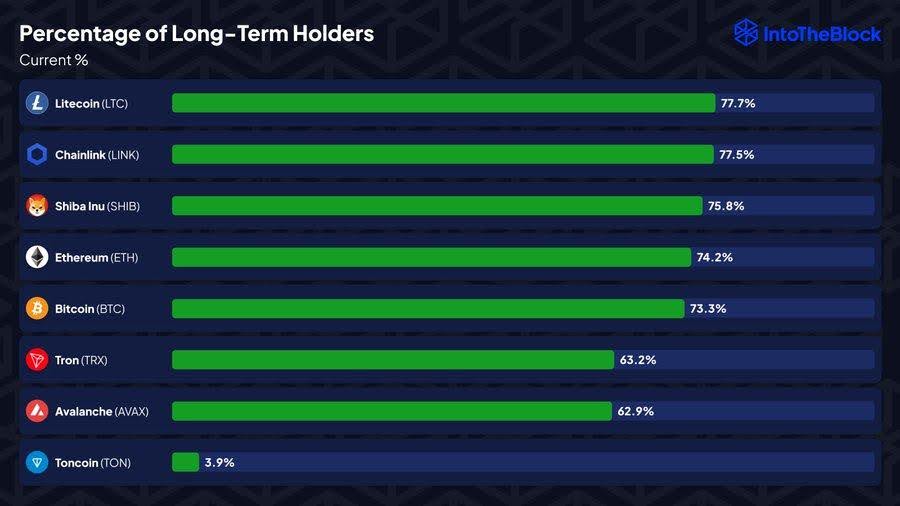 Percentage of Long-Term Holders
Current %

IntoTheBlock

Litecoin (LTC) 77.7%
Chainlink (LINK) 77.5%
Shiba Inu (SHIB) 75.8%
Ethereum (ETH) 74.2%
Bitcoin (BTC) 73.3%
Tron (TRX) 63.2%
Avalanche (AVAX) 62.9%
Toncoin (TON) 3.9%